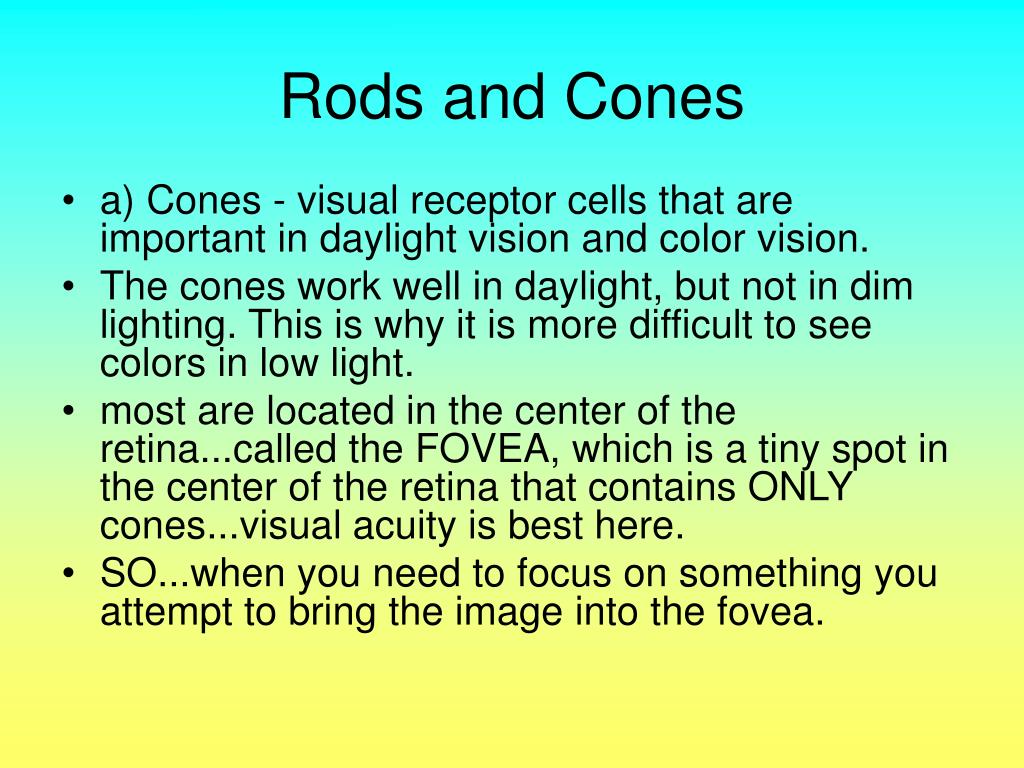 Rods and Cones

• a) Cones - visual receptor cells that are important in daylight vision and color vision.
• The cones work well in daylight, but not in dim lighting. This is why it is more difficult to see colors in low light.
• most are located in the center of the retina...called the FOVEA, which is a tiny spot in the center of the retina that contains ONLY cones...visual acuity is best here.
• SO...when you need to focus on something you attempt to bring the image into the fovea.